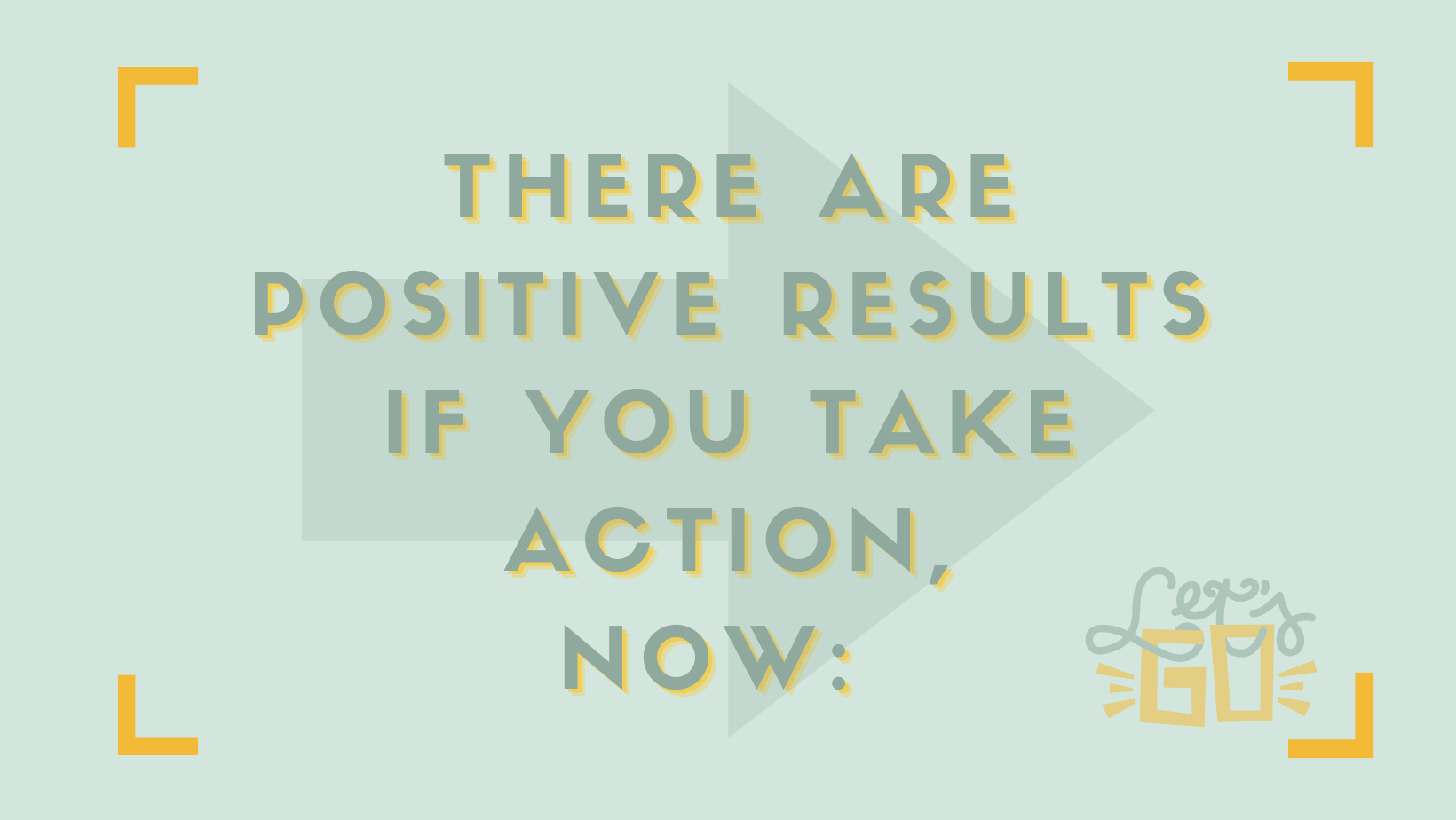 THERE ARE POSITIVE RESULTS IF YOU TAKE ACTION, NOW:

Let's GO